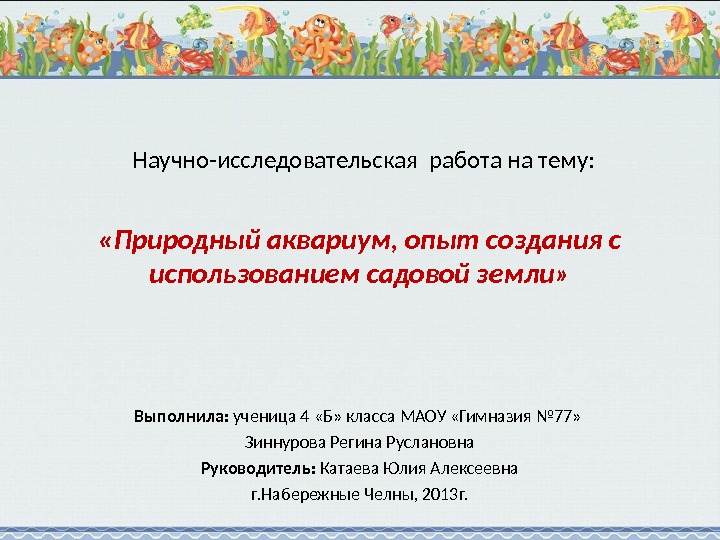 Научно-исследовательская работа на тему:

«Природный аквариум, опыт создания с использованием садовой земли»

Выполнила: ученица 4 «Б» класса МАОУ «Гимназия №77»
Зиннурова Регина Руслановна
Руководитель: Катаева Юлия Алексеевна
г.Набережные Челны, 2013г.